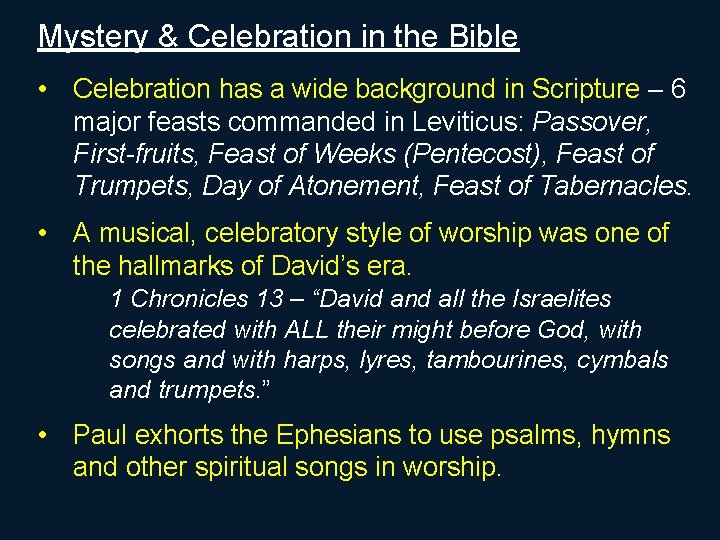 Mystery & Celebration in the Bible

• Celebration has a wide background in Scripture – 6 major feasts commanded in Leviticus: Passover, First-fruits, Feast of Weeks (Pentecost), Feast of Trumpets, Day of Atonement, Feast of Tabernacles.

• A musical, celebratory style of worship was one of the hallmarks of David's era.

1 Chronicles 13 – "David and all the Israelites celebrated with ALL their might before God, with songs and with harps, lyres, tambourines, cymbals and trumpets."

• Paul exhorts the Ephesians to use psalms, hymns and other spiritual songs in worship.